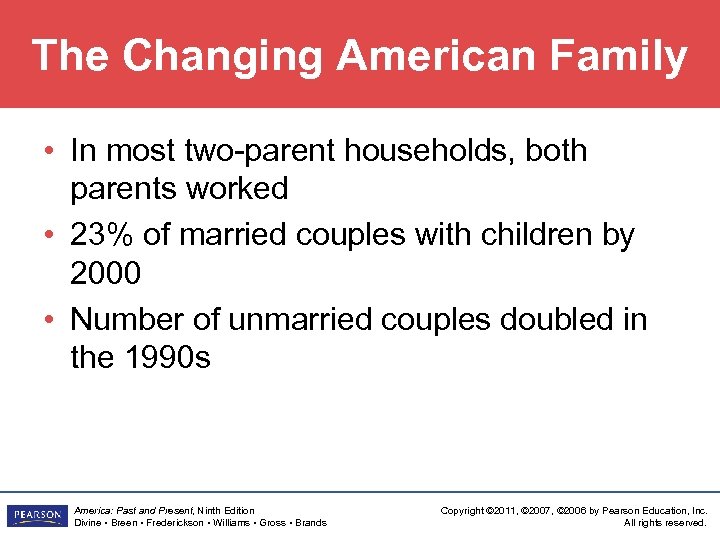 The Changing American Family

• In most two-parent households, both parents worked
• 23% of married couples with children by 2000
• Number of unmarried couples doubled in the 1990s

PEARSON

America: Past and Present, Ninth Edition
Divine • Breen • Frederickson • Williams • Gross • Brands

Copyright ©2011, ©2007, ©2006 by Pearson Education, Inc.
All rights reserved.